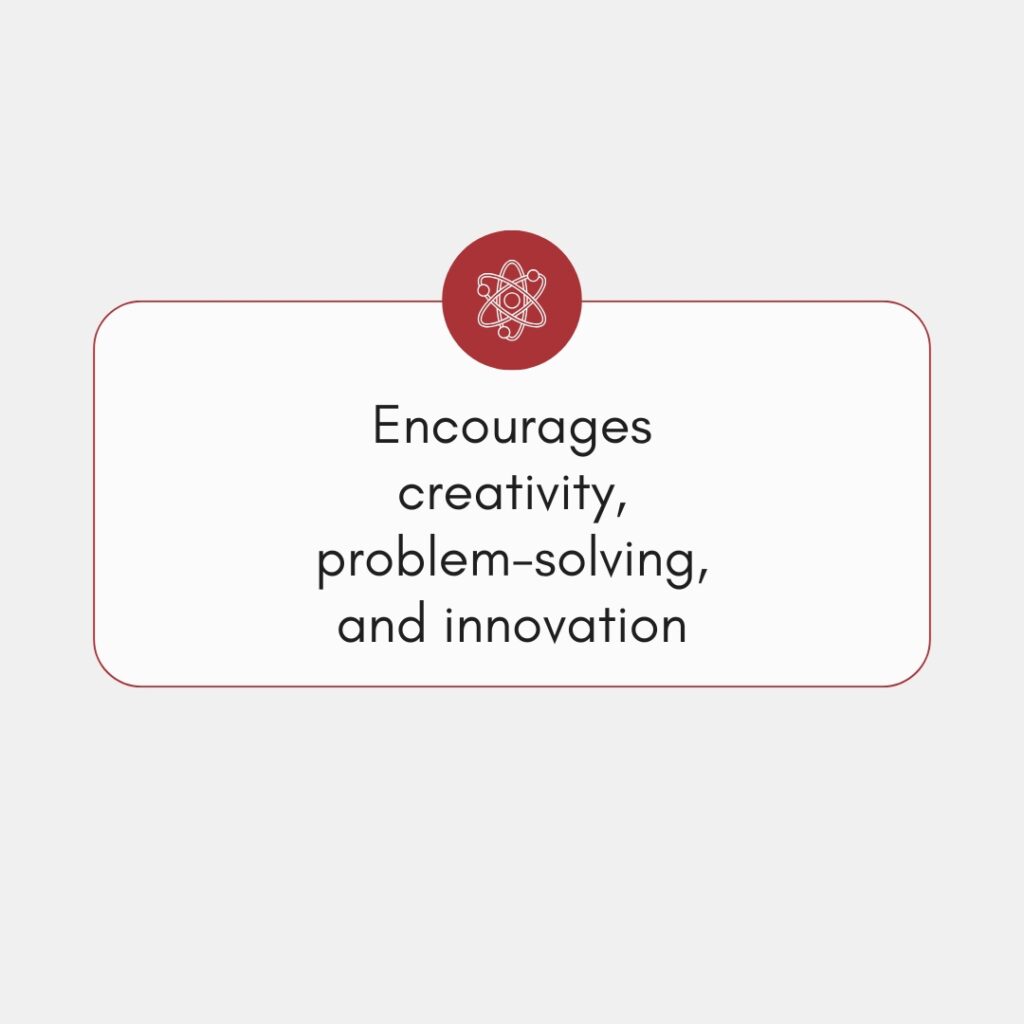 Encourages creativity, problem-solving, and innovation